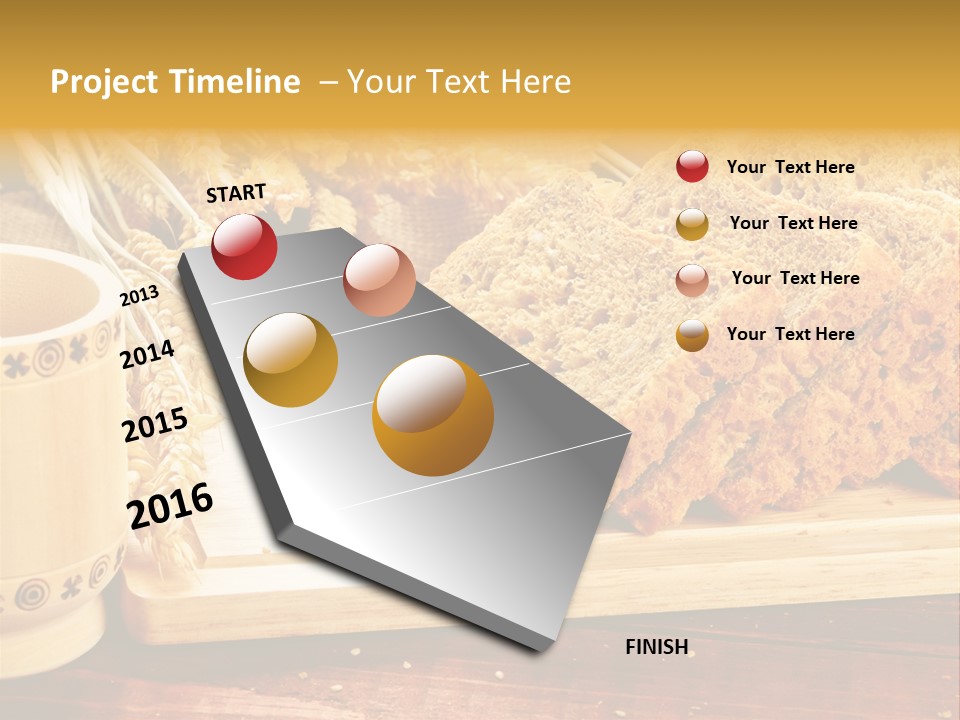 Project Timeline – Your Text Here

START

2013

2014

2015

2016

FINISH

Your Text Here

Your Text Here

Your Text Here

Your Text Here